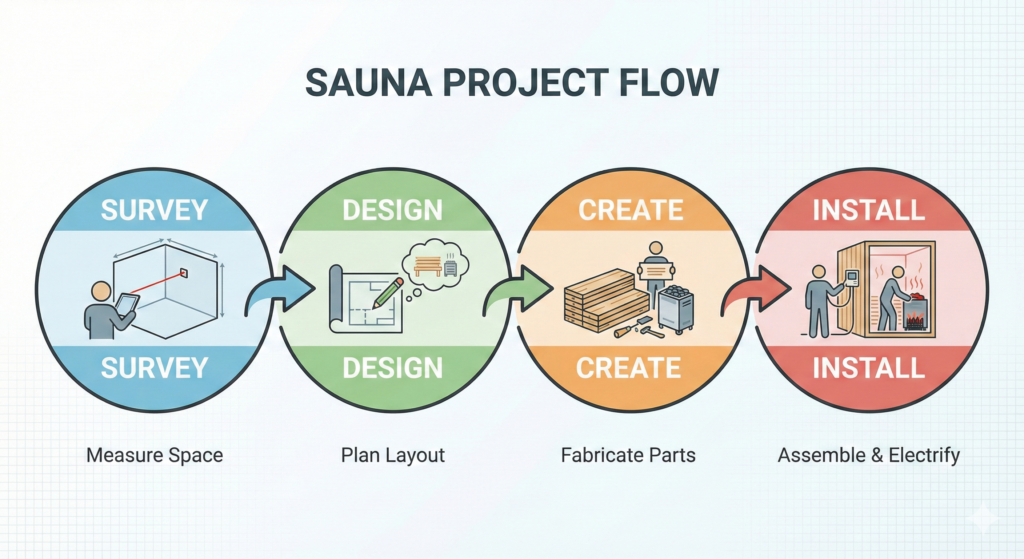 SAUNA PROJECT FLOW

SURVEY

SURVEY

Measure Space

DESIGN

DESIGN

Plan Layout

CREATE

CREATE

Fabricate Parts

INSTALL

INSTALL

Assemble & Electrify